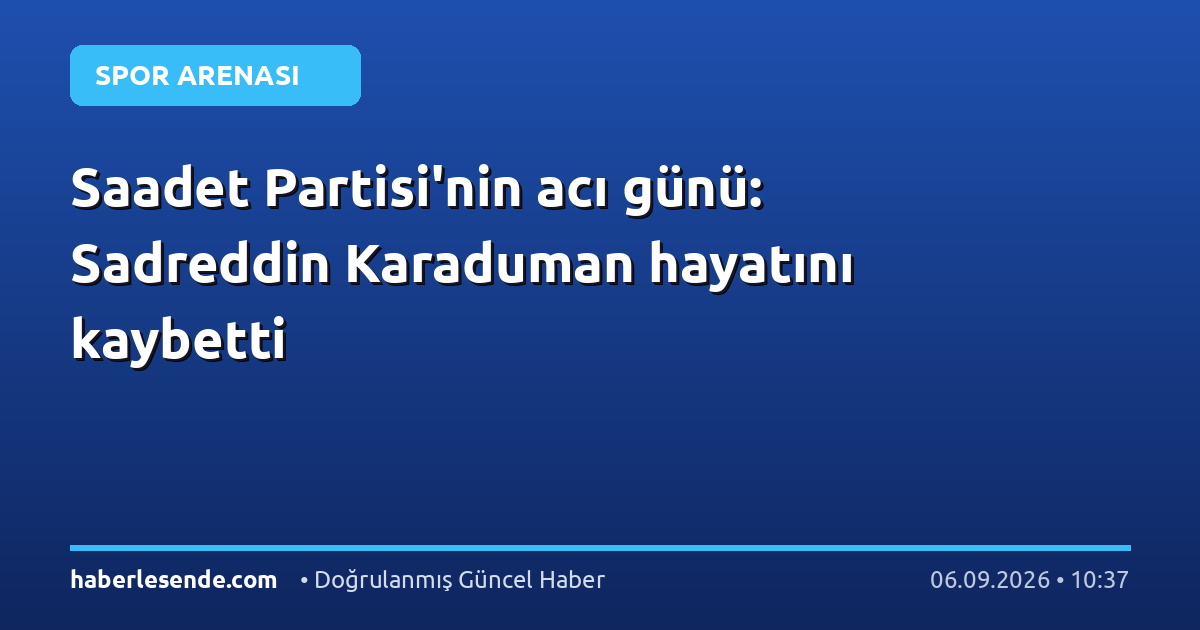 SPOR ARENASI

Saadet Partisi'nin acı günü: Sadreddin Karaduman hayatını kaybetti

haberlesende.com • Doğrulanmış Güncel Haber 06.09.2026 • 10:37